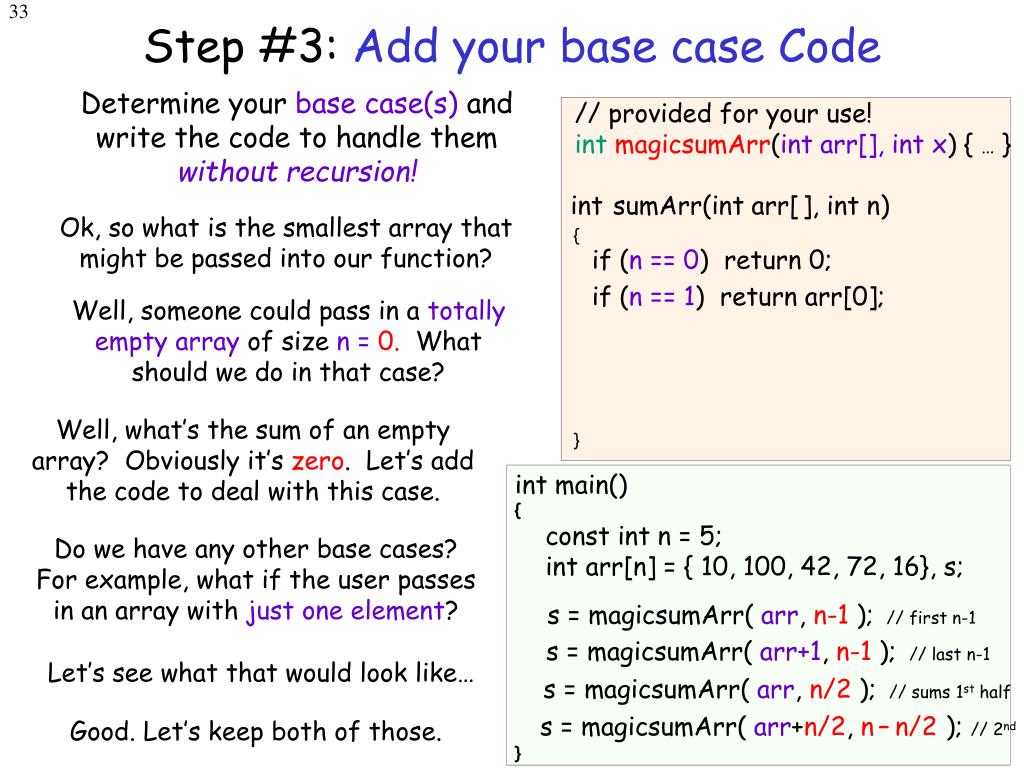 33

Step #3: Add your base case Code

Determine your base case(s) and write the code to handle them without recursion!

Ok, so what is the smallest array that might be passed into our function?

Well, someone could pass in a totally empty array of size n = 0. What should we do in that case?

Well, what's the sum of an empty array? Obviously it's zero. Let's add the code to deal with this case.

Do we have any other base cases? For example, what if the user passes in an array with just one element?

Let's see what that would look like…

Good. Let's keep both of those.

// provided for your use!
int magicsumArr(int arr[], int x) { … }

int sumArr(int arr[ ], int n)
{
if (n == 0) return 0;
if (n == 1) return arr[0];

}

int main()
{
const int n = 5;
int arr[n] = { 10, 100, 42, 72, 16}, s;

s = magicsumArr( arr, n-1 ); // first n-1
s = magicsumArr( arr+1, n-1 ); // last n-1
s = magicsumArr( arr, n/2 ); // sums 1st half
s = magicsumArr( arr+n/2, n – n/2 ); // 2nd
}